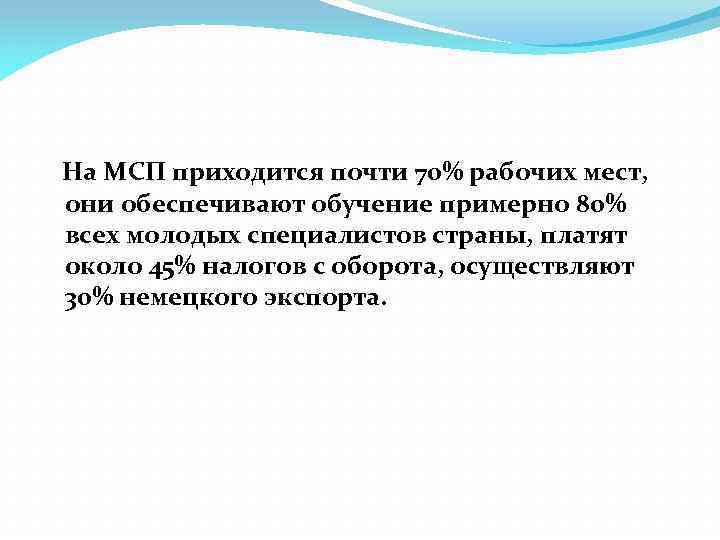 На МСП приходится почти 70% рабочих мест, они обеспечивают обучение примерно 80% всех молодых специалистов страны, платят около 45% налогов с оборота, осуществляют 30% немецкого экспорта.